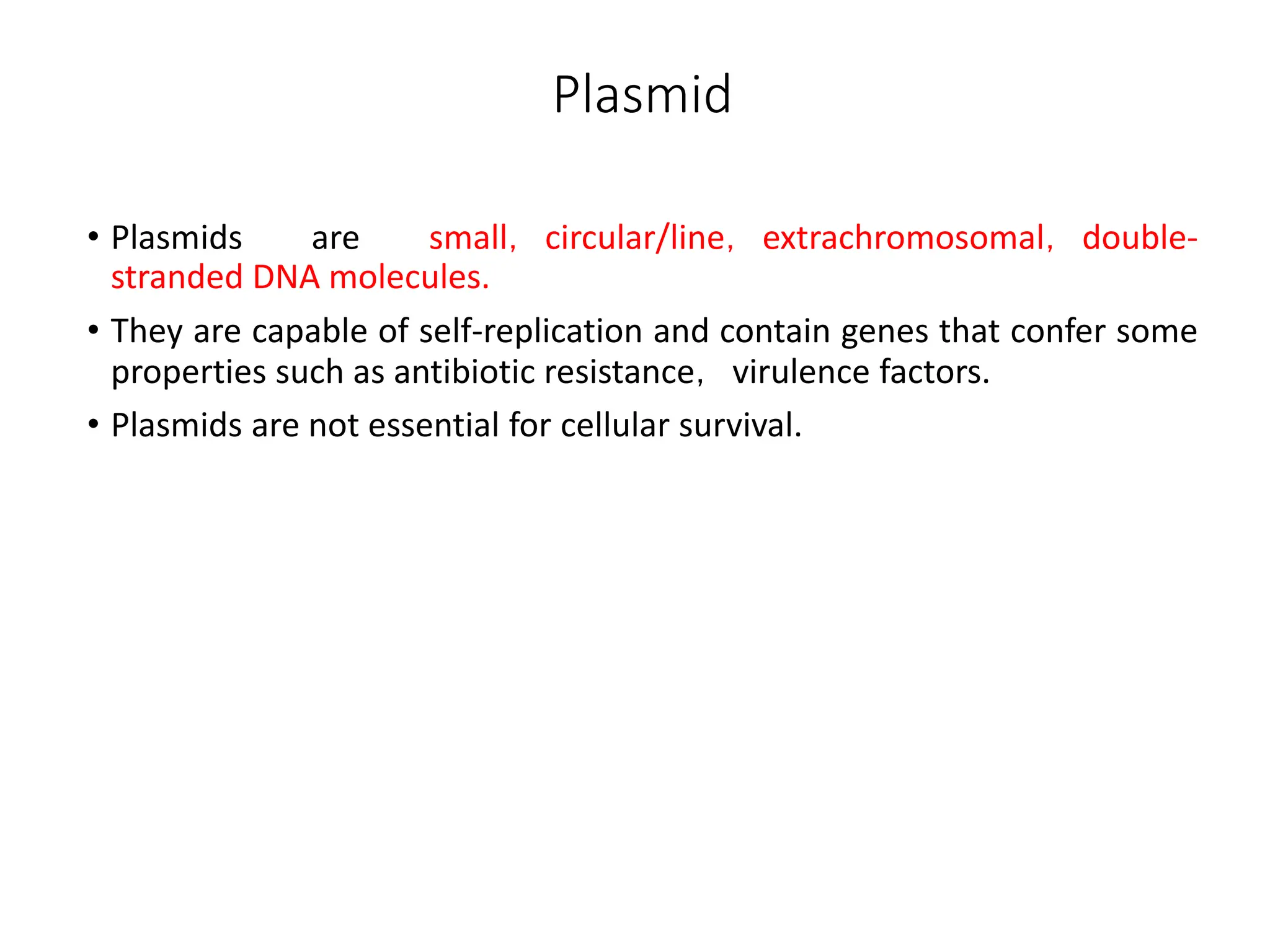 Plasmid

• Plasmids are small, circular/line, extrachromosomal, double-stranded DNA molecules.

• They are capable of self-replication and contain genes that confer some properties such as antibiotic resistance, virulence factors.

• Plasmids are not essential for cellular survival.